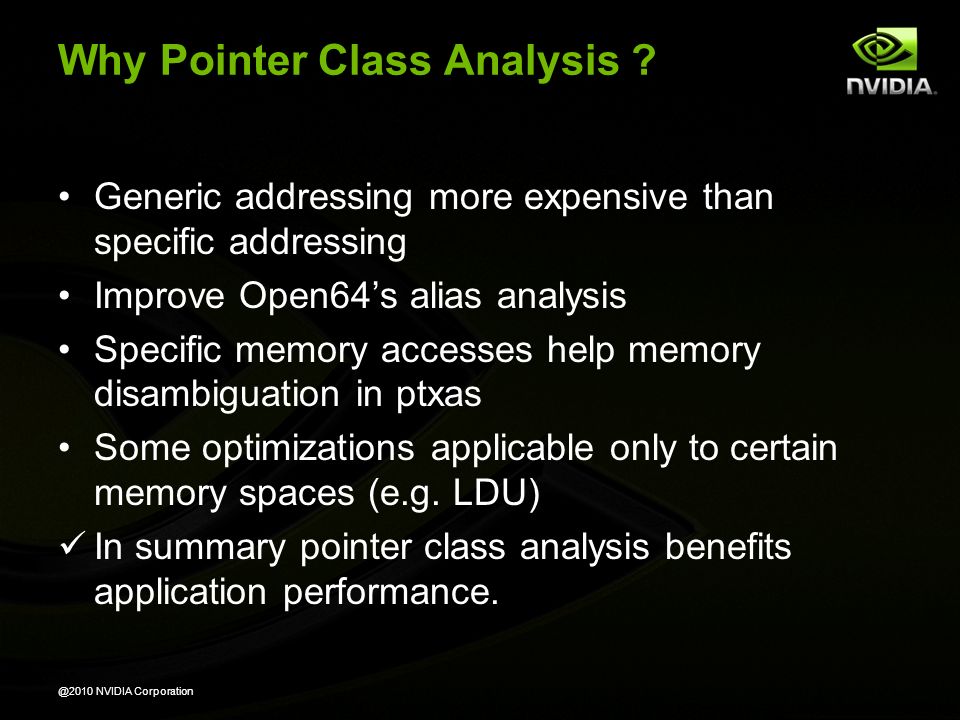 Why Pointer Class Analysis ?

NVIDIA.

• Generic addressing more expensive than specific addressing
• Improve Open64's alias analysis
• Specific memory accesses help memory disambiguation in ptxas
• Some optimizations applicable only to certain memory spaces (e.g. LDU)
✓ In summary pointer class analysis benefits application performance.

@2010 NVIDIA Corporation